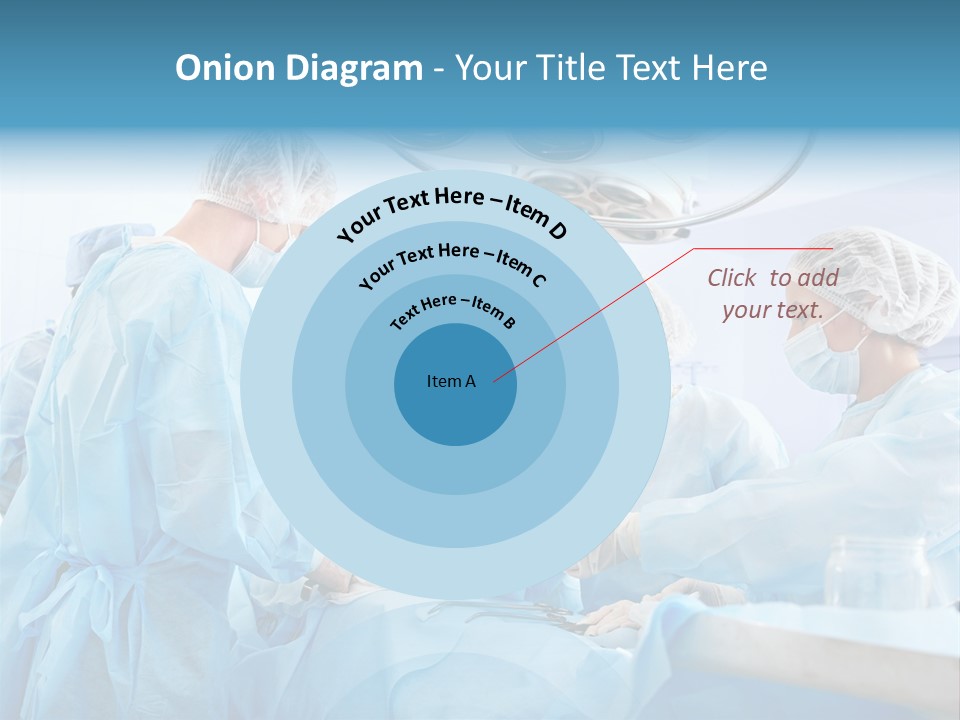 Onion Diagram - Your Title Text Here

Your Text Here – Item D

Your Text Here – Item C

Text Here – Item B

Item A

Click to add your text.